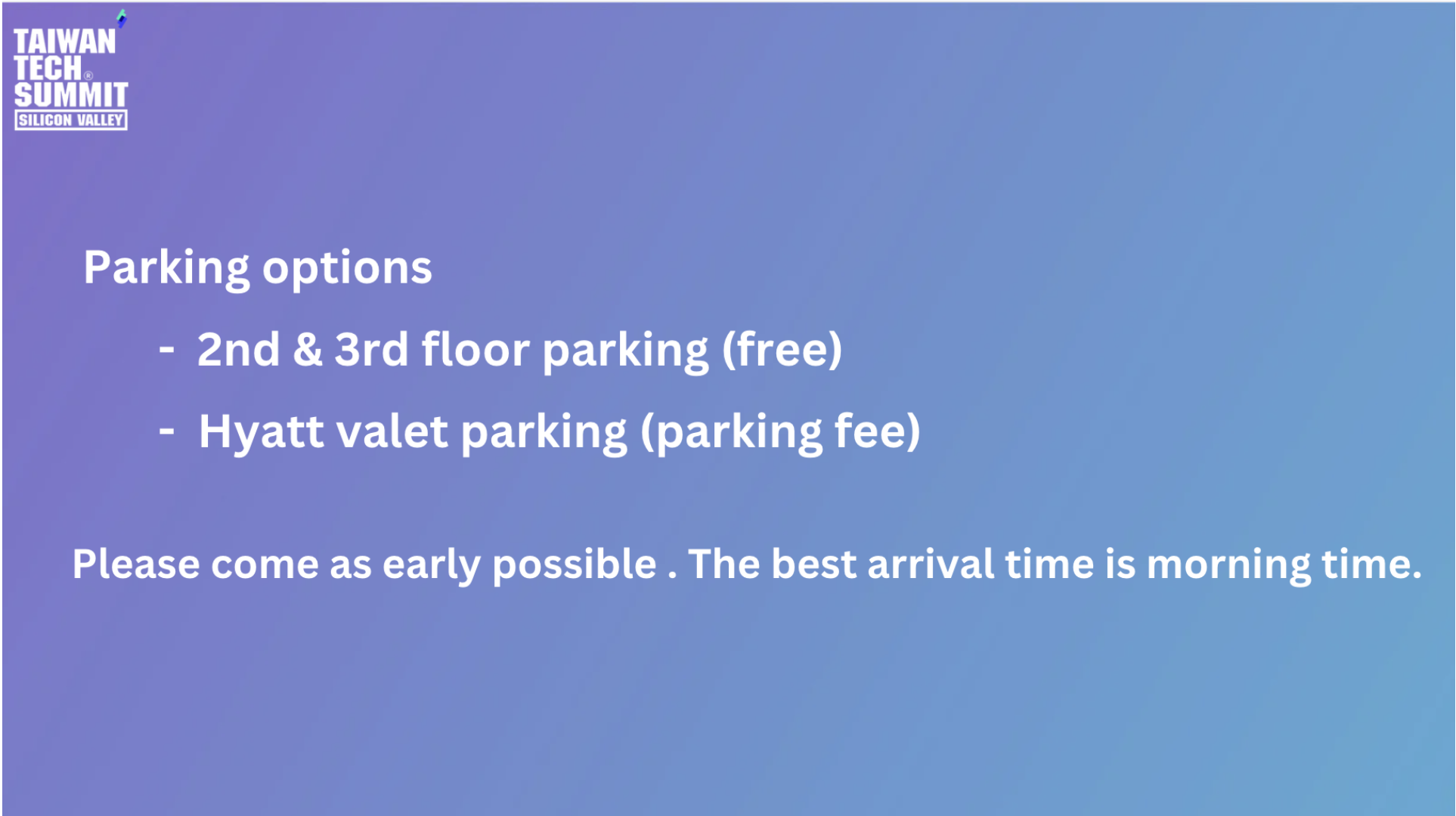 TAIWAN TECH® SUMMIT
SILICON VALLEY

Parking options

- 2nd & 3rd floor parking (free)
- Hyatt valet parking (parking fee)

Please come as early possible . The best arrival time is morning time.